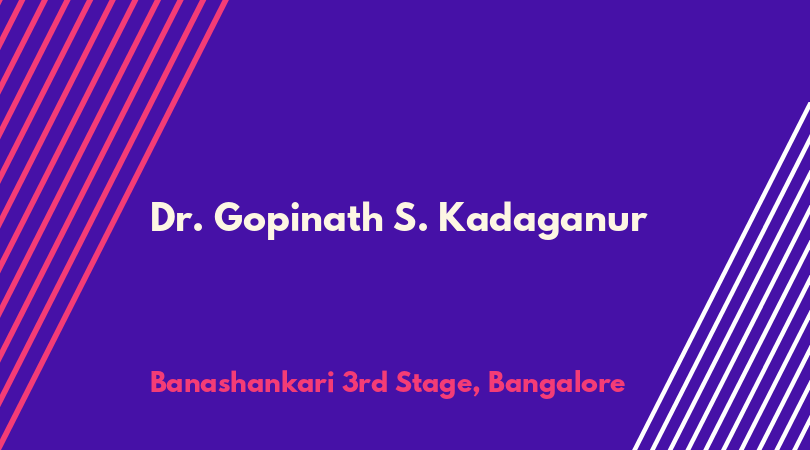 Dr. Gopinath S. Kadaganur

Banashankari 3rd Stage, Bangalore